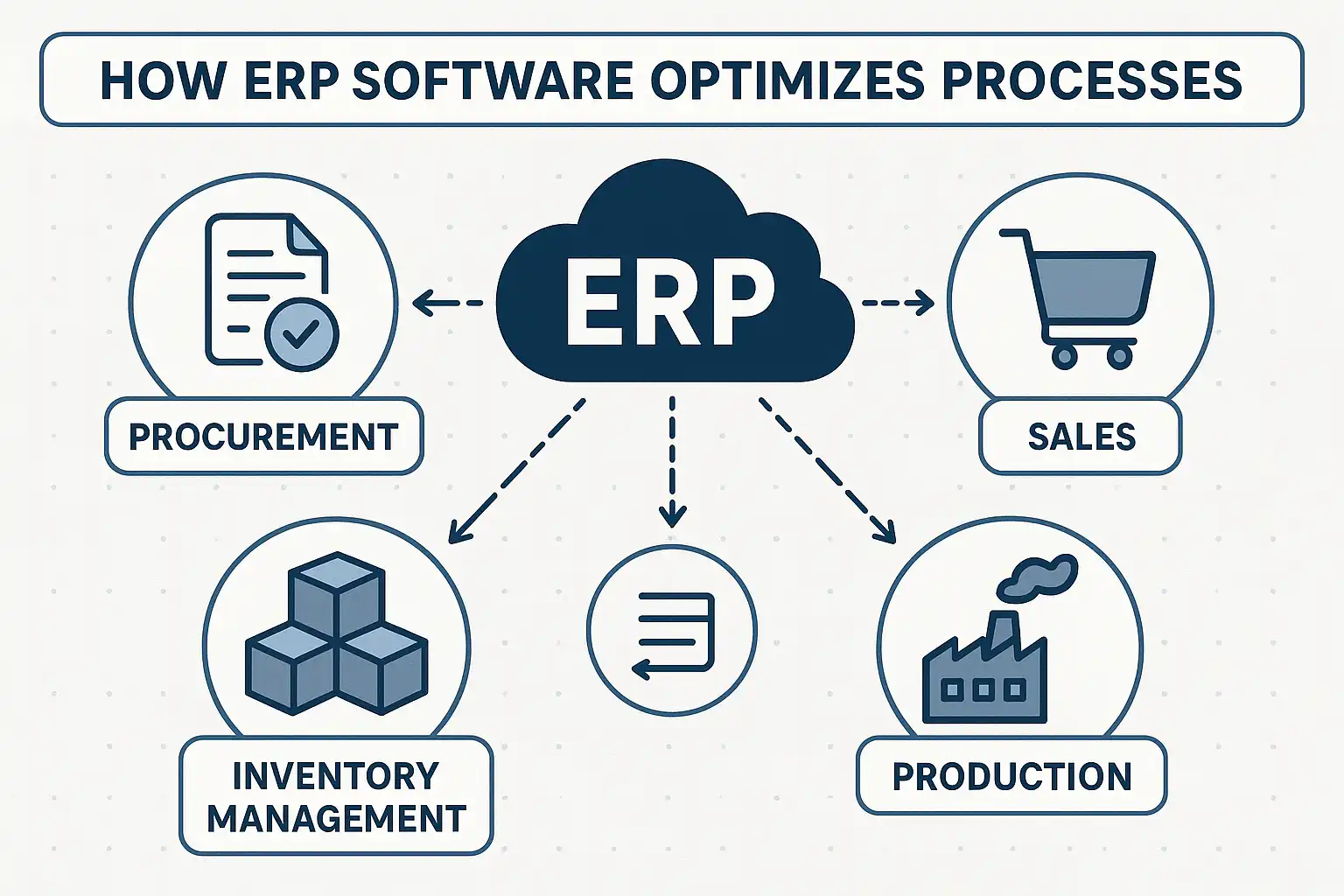 HOW ERP SOFTWARE OPTIMIZES PROCESSES

ERP

PROCUREMENT

SALES

INVENTORY MANAGEMENT

PRODUCTION